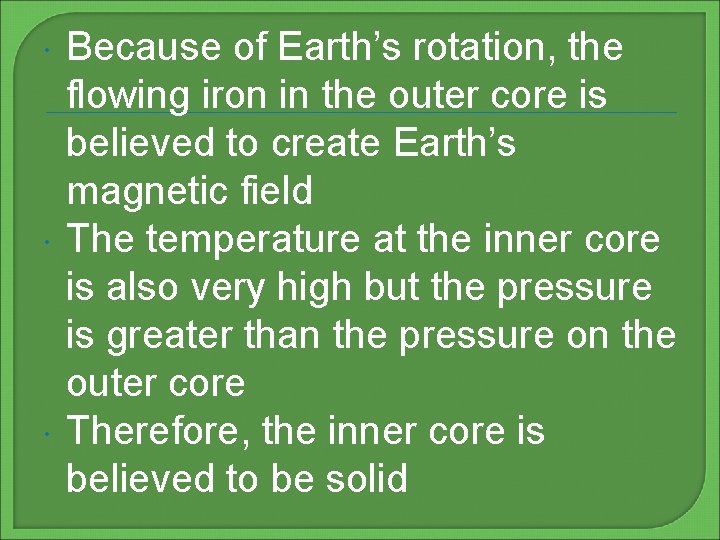 • Because of Earth’s rotation, the flowing iron in the outer core is believed to create Earth’s magnetic field

• The temperature at the inner core is also very high but the pressure is greater than the pressure on the outer core

• Therefore, the inner core is believed to be solid